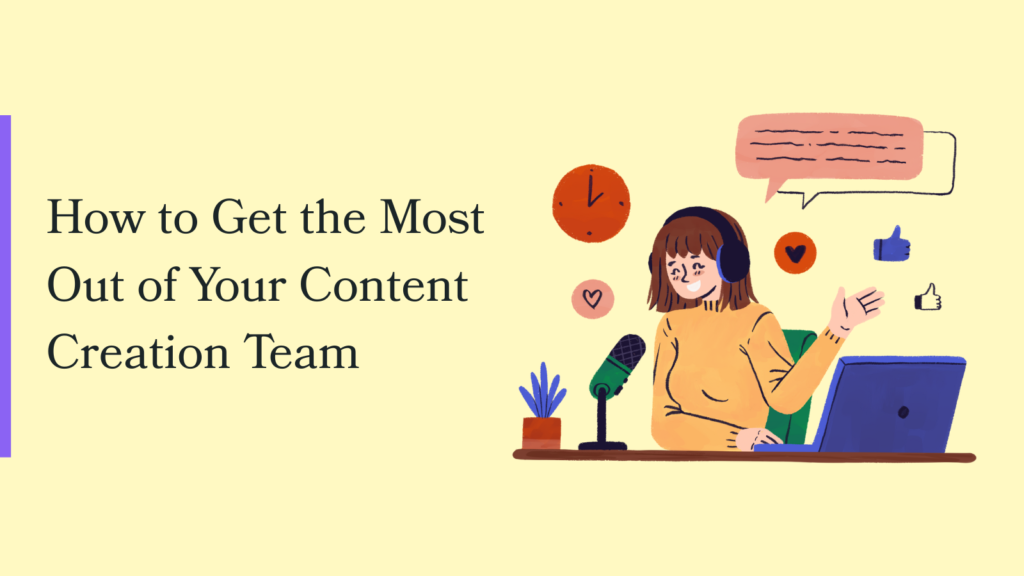 How to Get the Most Out of Your Content Creation Team